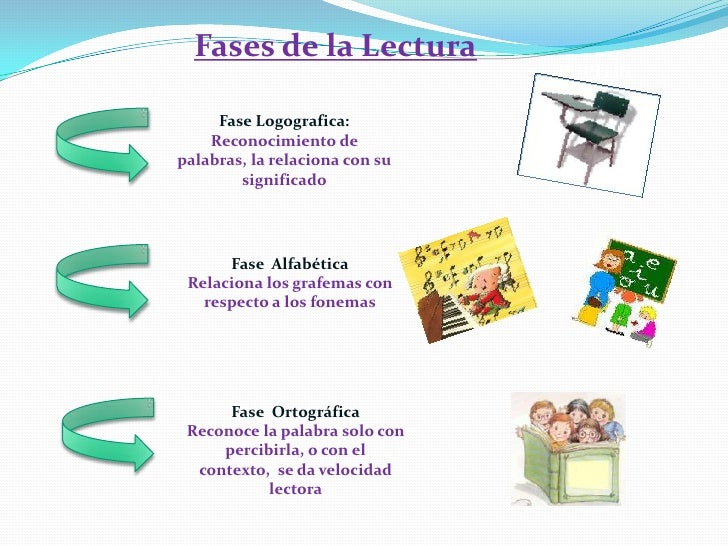 Fases de la Lectura

Fase Logografica:
Reconocimiento de palabras, la relaciona con su significado

Fase Alfabética
Relaciona los grafemas con respecto a los fonemas

a e
i
o u

Fase Ortográfica
Reconoce la palabra solo con percibirla, o con el contexto, se da velocidad lectora